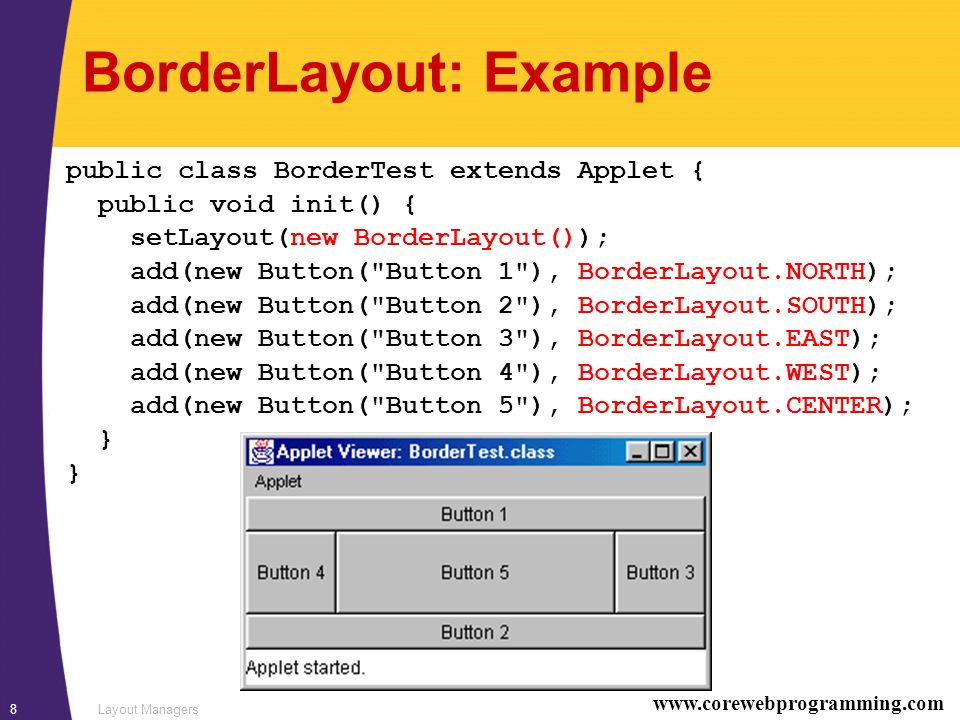 BorderLayout: Example

public class BorderTest extends Applet {
  public void init() {
    setLayout(new BorderLayout());
    add(new Button("Button 1"), BorderLayout.NORTH);
    add(new Button("Button 2"), BorderLayout.SOUTH);
    add(new Button("Button 3"), BorderLayout.EAST);
    add(new Button("Button 4"), BorderLayout.WEST);
    add(new Button("Button 5"), BorderLayout.CENTER);
  }
}

Applet Viewer: BorderTest.class

Applet

Button 1

Button 4

Button 5

Button 3

Button 2

Applet started.

8

Layout Managers

www.corewebprogramming.com